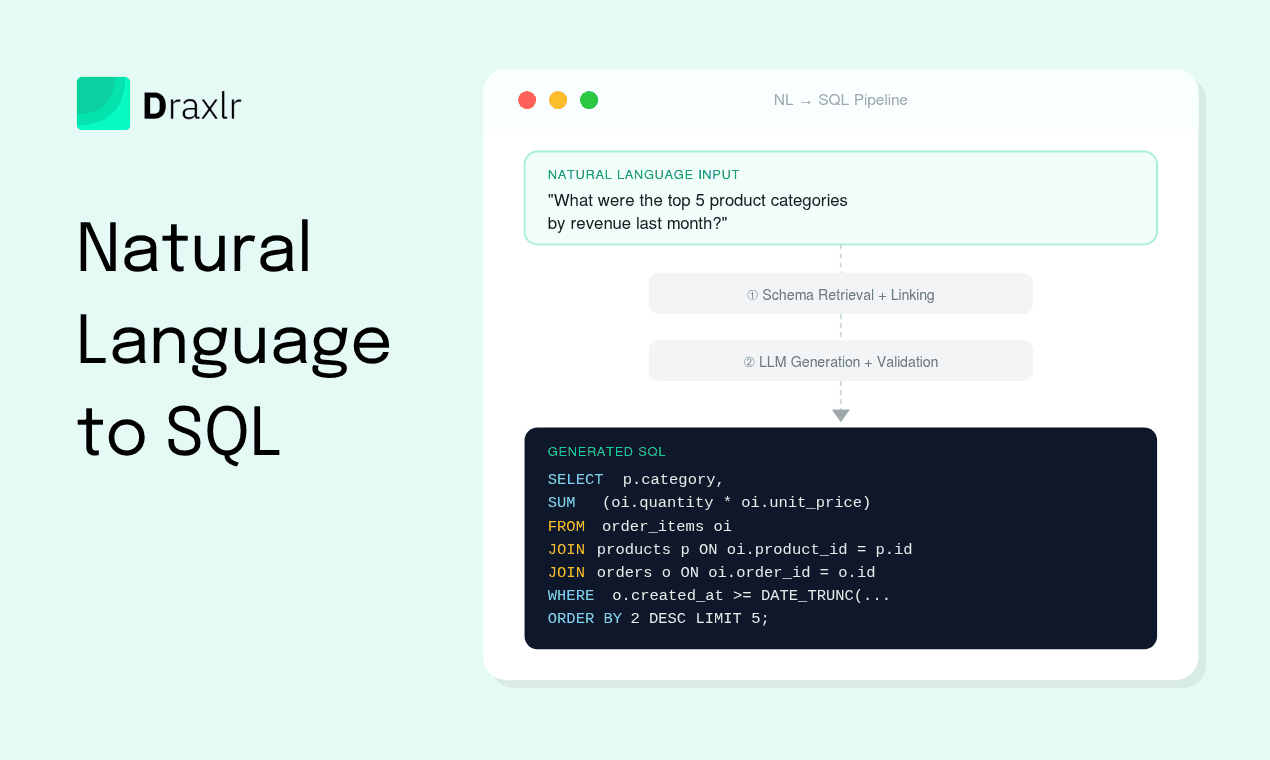 Draxlr

Natural Language to SQL

NL → SQL Pipeline

NATURAL LANGUAGE INPUT
"What were the top 5 product categories by revenue last month?"

① Schema Retrieval + Linking

② LLM Generation + Validation

GENERATED SQL
SELECT p.category,
SUM (oi.quantity * oi.unit_price)
FROM order_items oi
JOIN products p ON oi.product_id = p.id
JOIN orders o ON oi.order_id = o.id
WHERE o.created_at >= DATE_TRUNC(...
ORDER BY 2 DESC LIMIT 5;